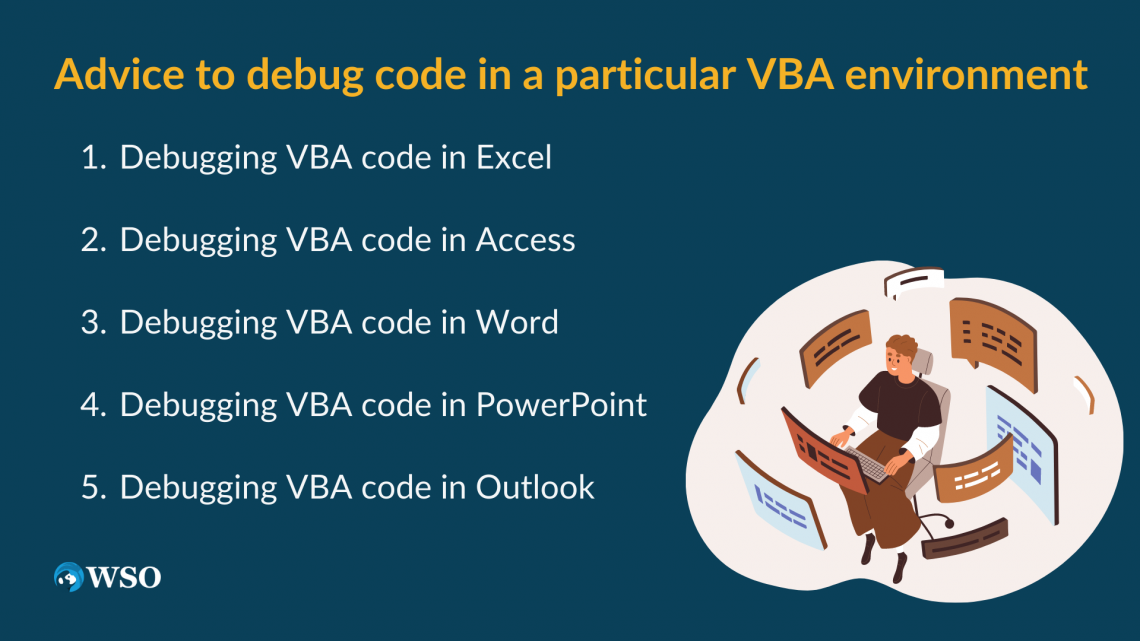 Advice to debug code in a particular VBA environment

1. Debugging VBA code in Excel
2. Debugging VBA code in Access
3. Debugging VBA code in Word
4. Debugging VBA code in PowerPoint
5. Debugging VBA code in Outlook

WSO